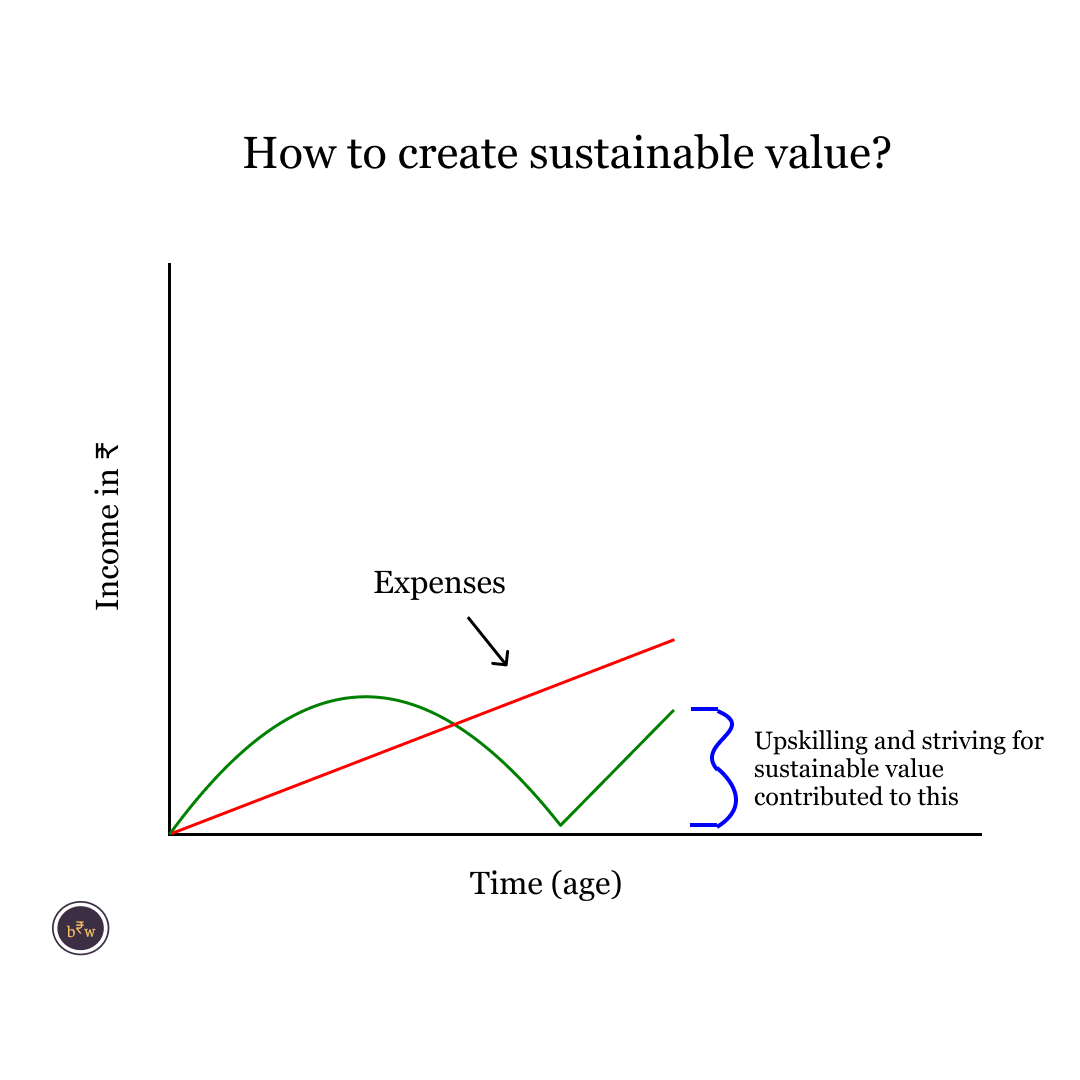 How to create sustainable value?

Income in ₹

Expenses

Upskilling and striving for sustainable value contributed to this

Time (age)

b₹w